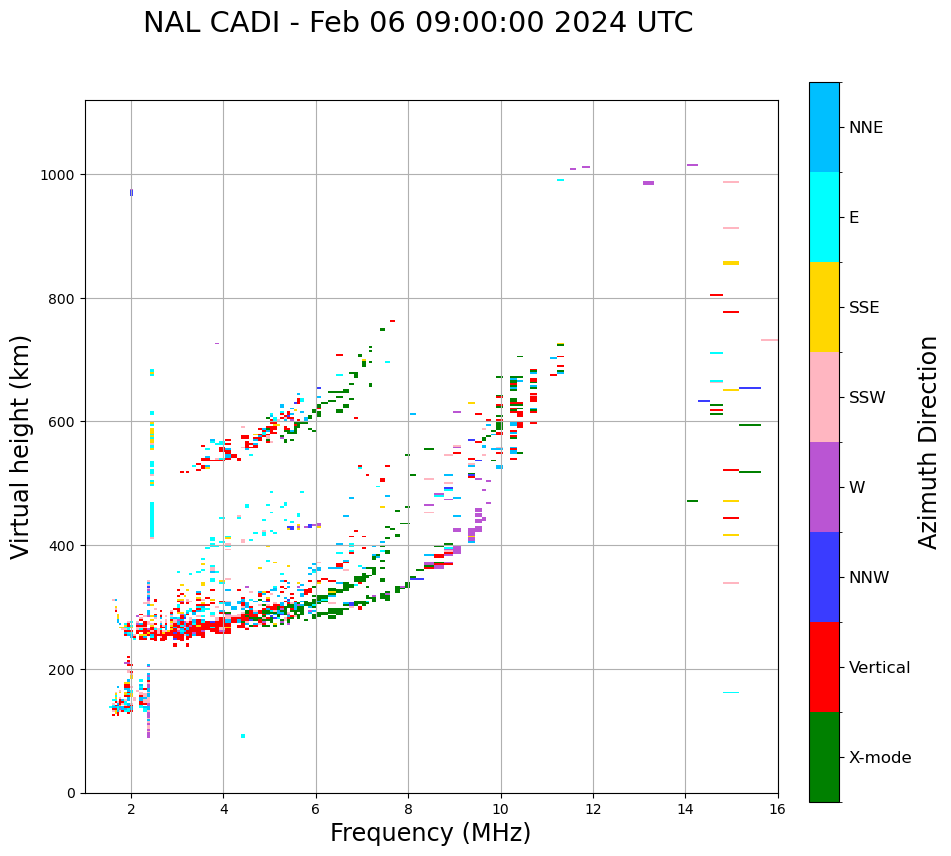 NAL CADI - Feb 06 09:00:00 2024 UTC

Virtual height (km)

1000
800
600
400
200
0

2
4
6
8
10
12
14
16

Frequency (MHz)

NNE
E
SSE
SSW
W
NNW
Vertical
X-mode

Azimuth Direction